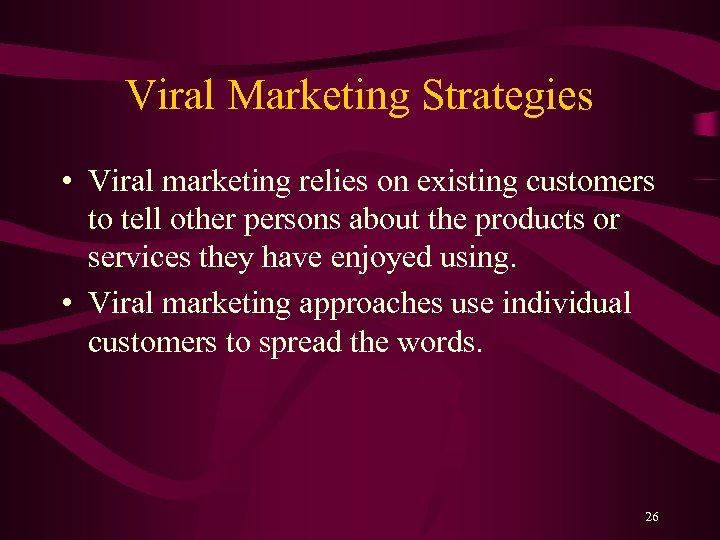 Viral Marketing Strategies

• Viral marketing relies on existing customers to tell other persons about the products or services they have enjoyed using.

• Viral marketing approaches use individual customers to spread the words.

26